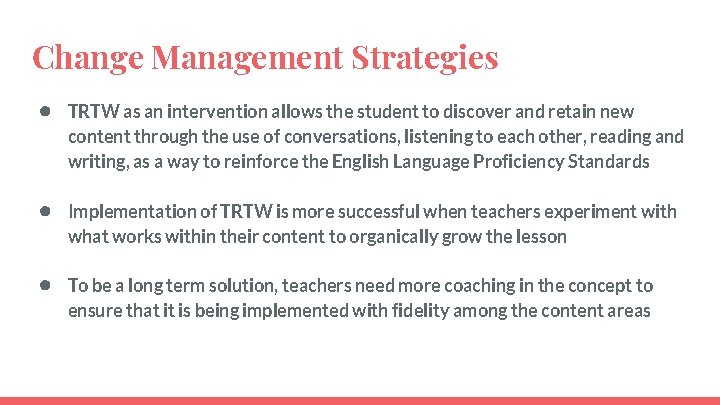 Change Management Strategies

● TRTW as an intervention allows the student to discover and retain new content through the use of conversations, listening to each other, reading and writing, as a way to reinforce the English Language Proficiency Standards

● Implementation of TRTW is more successful when teachers experiment with what works within their content to organically grow the lesson

● To be a long term solution, teachers need more coaching in the concept to ensure that it is being implemented with fidelity among the content areas